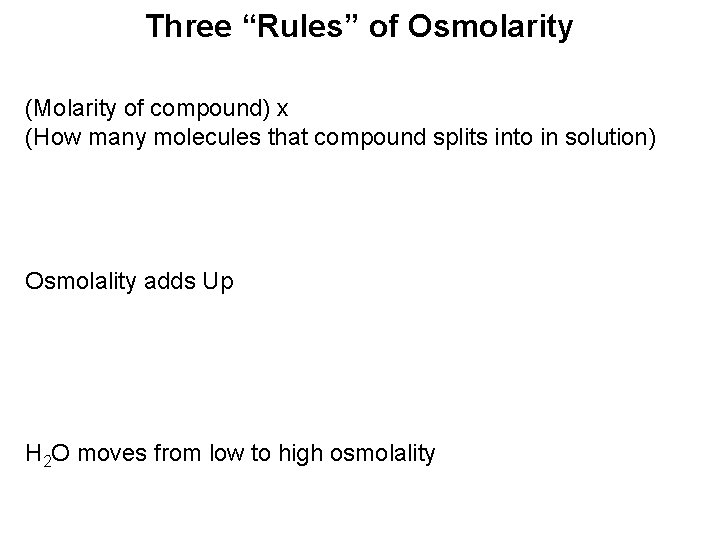 Three “Rules” of Osmolarity

(Molarity of compound) x
(How many molecules that compound splits into in solution)

Osmolality adds Up

$H_2O$ moves from low to high osmolality